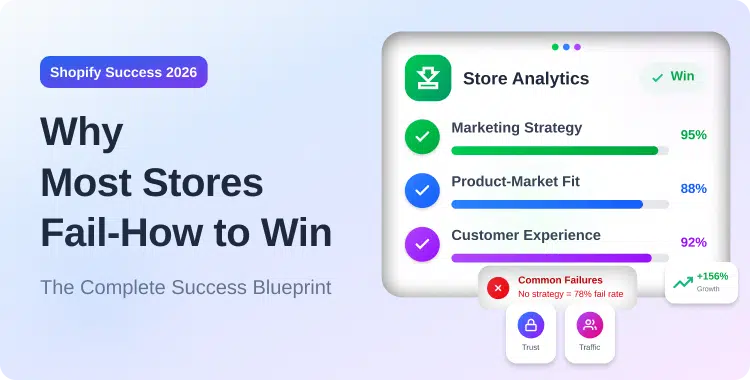 Shopify Success 2026

Why Most Stores Fail-How to Win

The Complete Success Blueprint

Store Analytics

Win

Marketing Strategy

95%

Product-Market Fit

88%

Customer Experience

92%

Common Failures

No strategy = 78% fail rate

+156%

Growth

Trust

Traffic